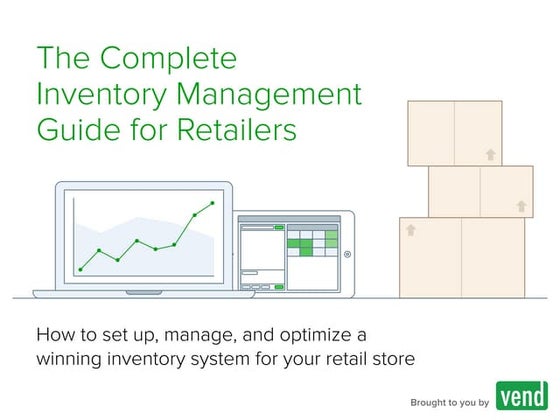 The Complete Inventory Management Guide for Retailers

How to set up, manage, and optimize a winning inventory system for your retail store

Brought to you by vend